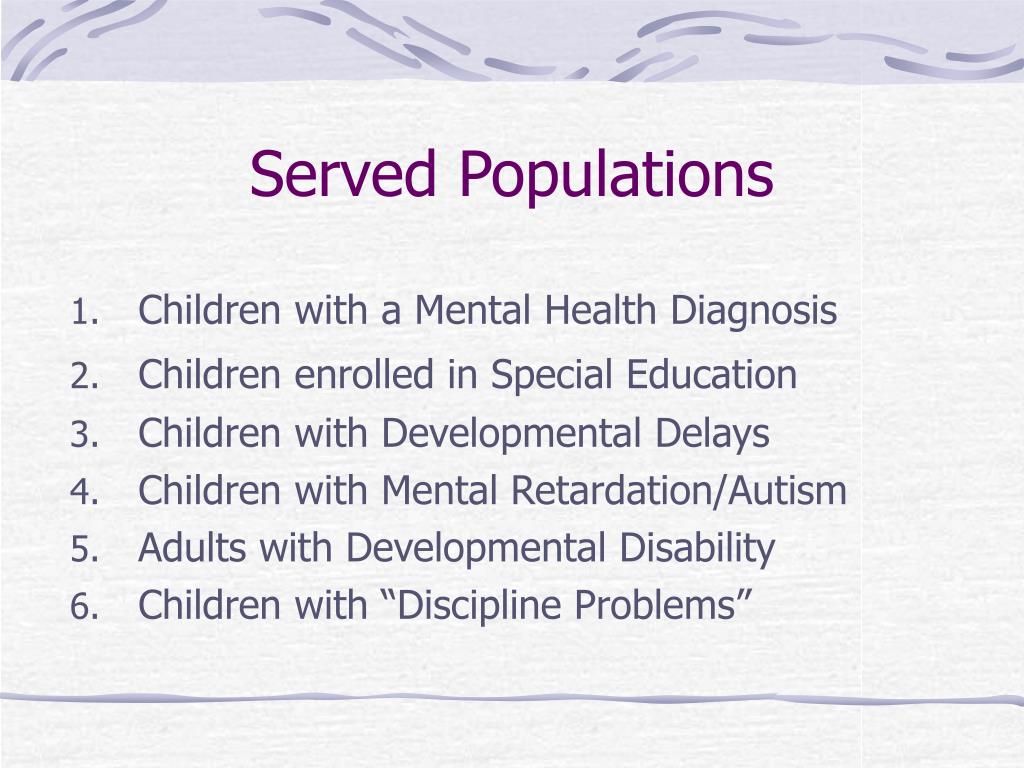 Served Populations

1. Children with a Mental Health Diagnosis
2. Children enrolled in Special Education
3. Children with Developmental Delays
4. Children with Mental Retardation/Autism
5. Adults with Developmental Disability
6. Children with “Discipline Problems”